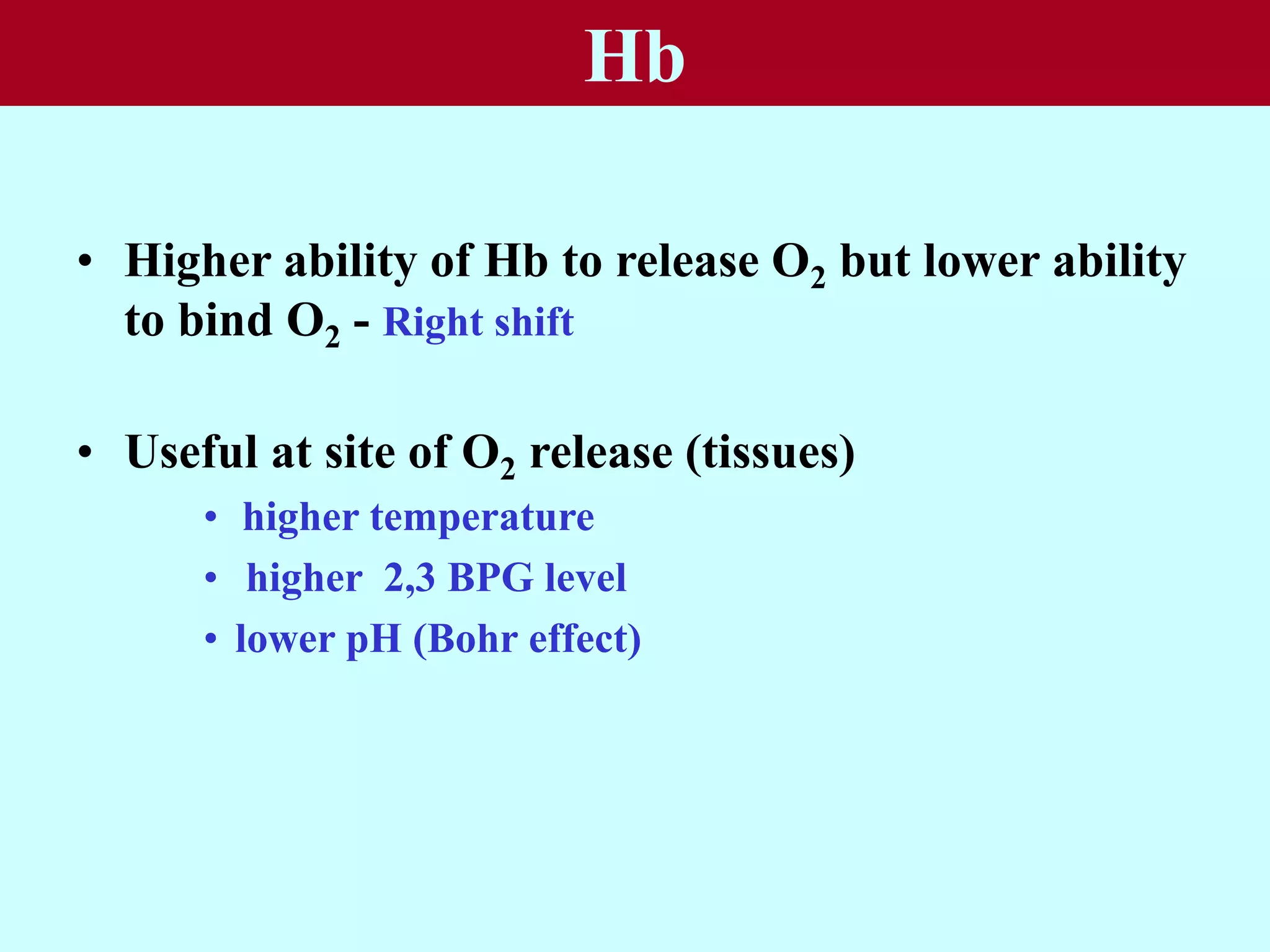 Hb

• Higher ability of Hb to release $O_2$ but lower ability to bind $O_2$ - Right shift

• Useful at site of $O_2$ release (tissues)

• higher temperature
• higher 2,3 BPG level
• lower pH (Bohr effect)